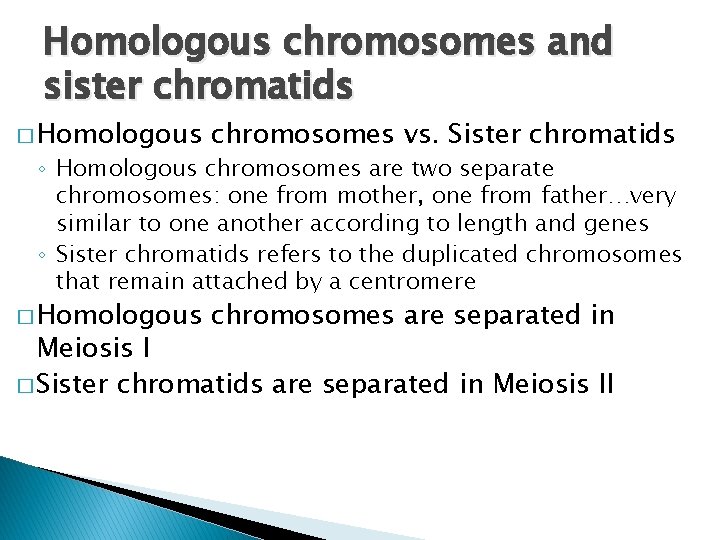 Homologous chromosomes and sister chromatids

□ Homologous chromosomes vs. Sister chromatids

◦ Homologous chromosomes are two separate chromosomes: one from mother, one from father…very similar to one another according to length and genes

◦ Sister chromatids refers to the duplicated chromosomes that remain attached by a centromere

□ Homologous chromosomes are separated in Meiosis I

□ Sister chromatids are separated in Meiosis II